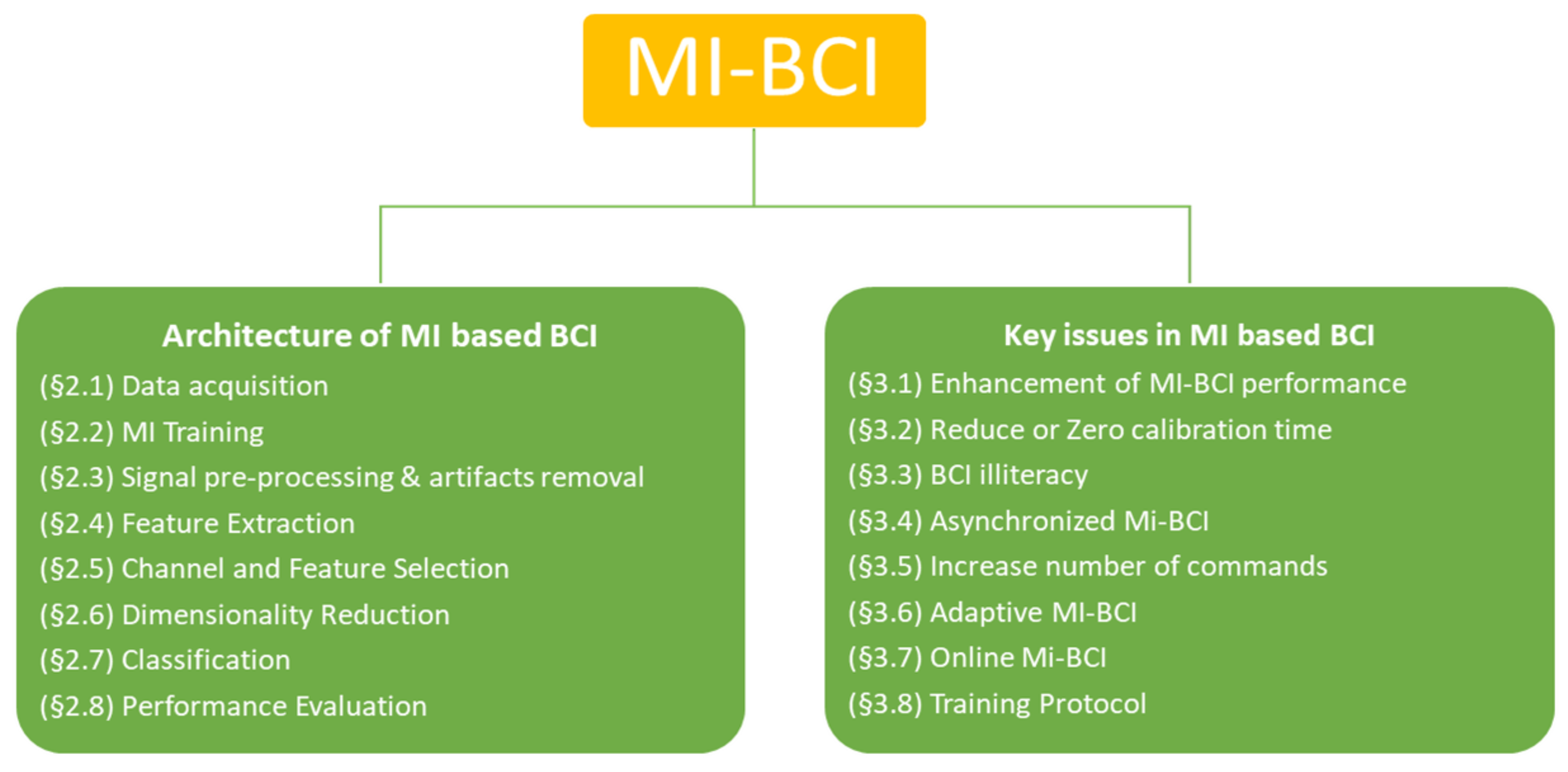 MI-BCI

Architecture of MI based BCI
(§2.1) Data acquisition
(§2.2) MI Training
(§2.3) Signal pre-processing & artifacts removal
(§2.4) Feature Extraction
(§2.5) Channel and Feature Selection
(§2.6) Dimensionality Reduction
(§2.7) Classification
(§2.8) Performance Evaluation

Key issues in MI based BCI
(§3.1) Enhancement of MI-BCI performance
(§3.2) Reduce or Zero calibration time
(§3.3) BCI illiteracy
(§3.4) Asynchronized Mi-BCI
(§3.5) Increase number of commands
(§3.6) Adaptive MI-BCI
(§3.7) Online Mi-BCI
(§3.8) Training Protocol